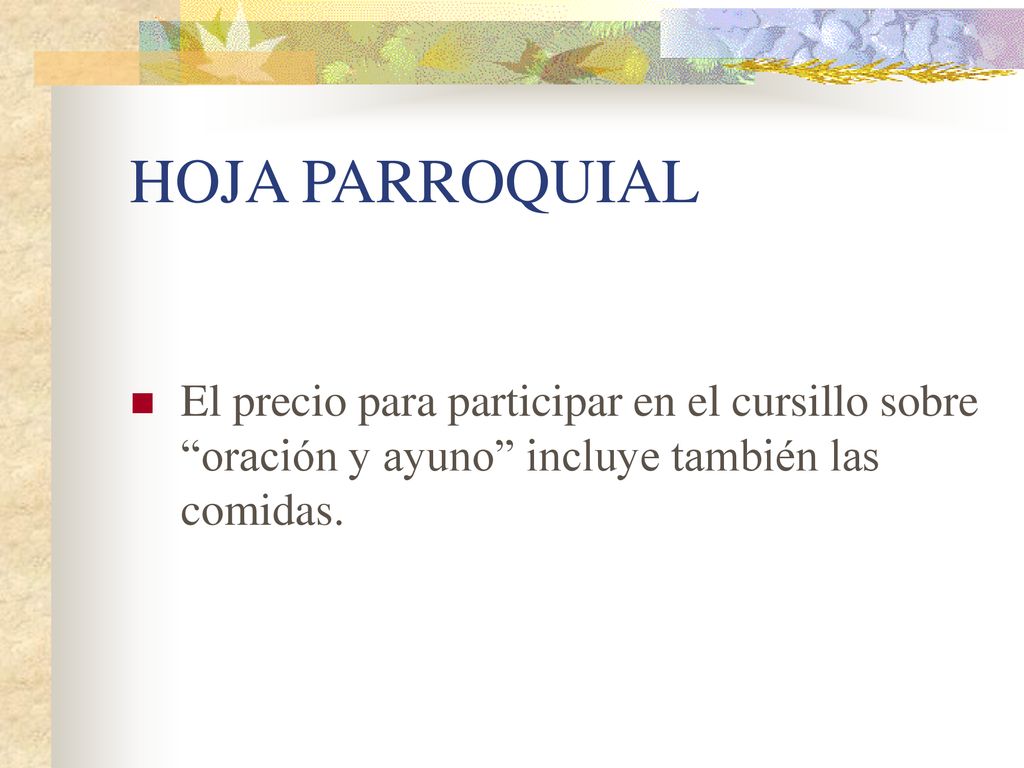 HOJA PARROQUIAL

El precio para participar en el cursillo sobre “oración y ayuno” incluye también las comidas.